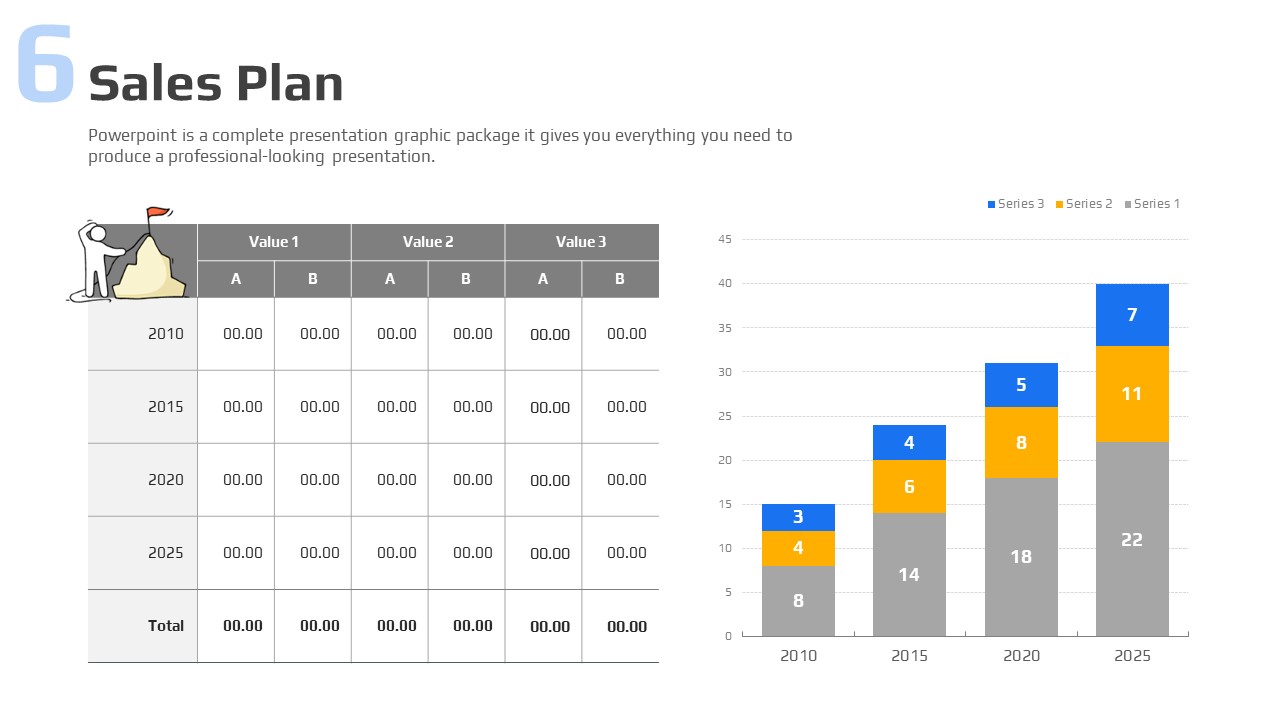 6 Sales Plan

Powerpoint is a complete presentation graphic package it gives you everything you need to produce a professional-looking presentation.

| | Value 1 | | Value 2 | | Value 3 | |
|---|---|---|---|---|---|---|
| | A | B | A | B | A | B |
| 2010 | 00.00 | 00.00 | 00.00 | 00.00 | 00.00 | 00.00 |
| 2015 | 00.00 | 00.00 | 00.00 | 00.00 | 00.00 | 00.00 |
| 2020 | 00.00 | 00.00 | 00.00 | 00.00 | 00.00 | 00.00 |
| 2025 | 00.00 | 00.00 | 00.00 | 00.00 | 00.00 | 00.00 |
| Total | 00.00 | 00.00 | 00.00 | 00.00 | 00.00 | 00.00 |

Series 3 Series 2 Series 1

45
40
35
30
25
20
15
10
5
0

3 4 8
4 6 14
5 8 18
7 11 22

2010 2015 2020 2025